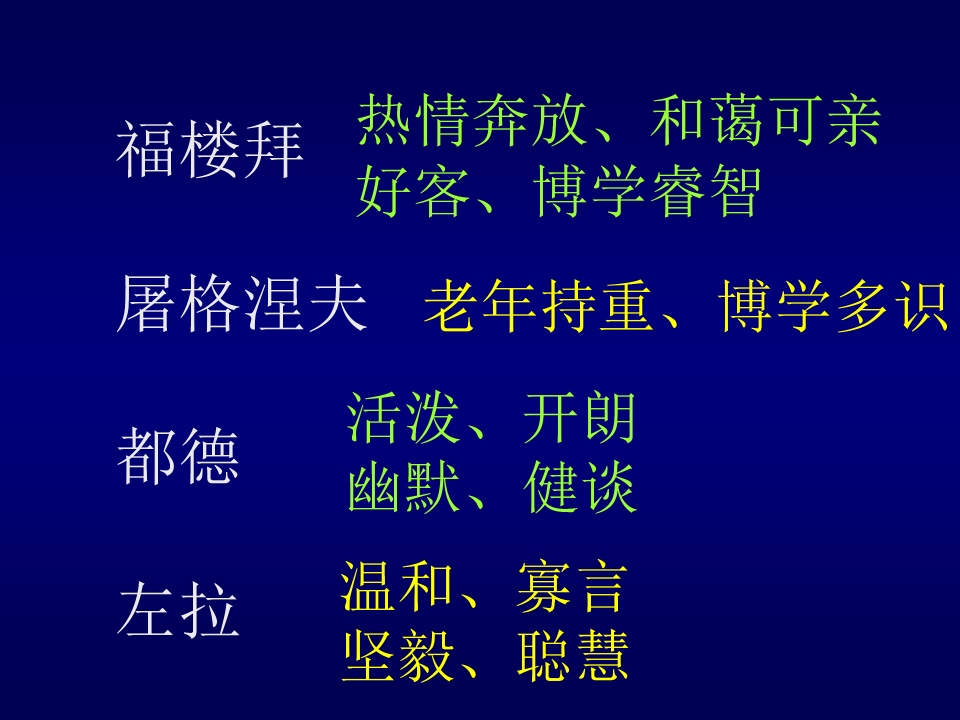 福楼拜

热情奔放、和蔼可亲
好客、博学睿智

屠格涅夫

老年持重、博学多识

都德

活泼、开朗
幽默、健谈

左拉

温和、寡言
坚毅、聪慧